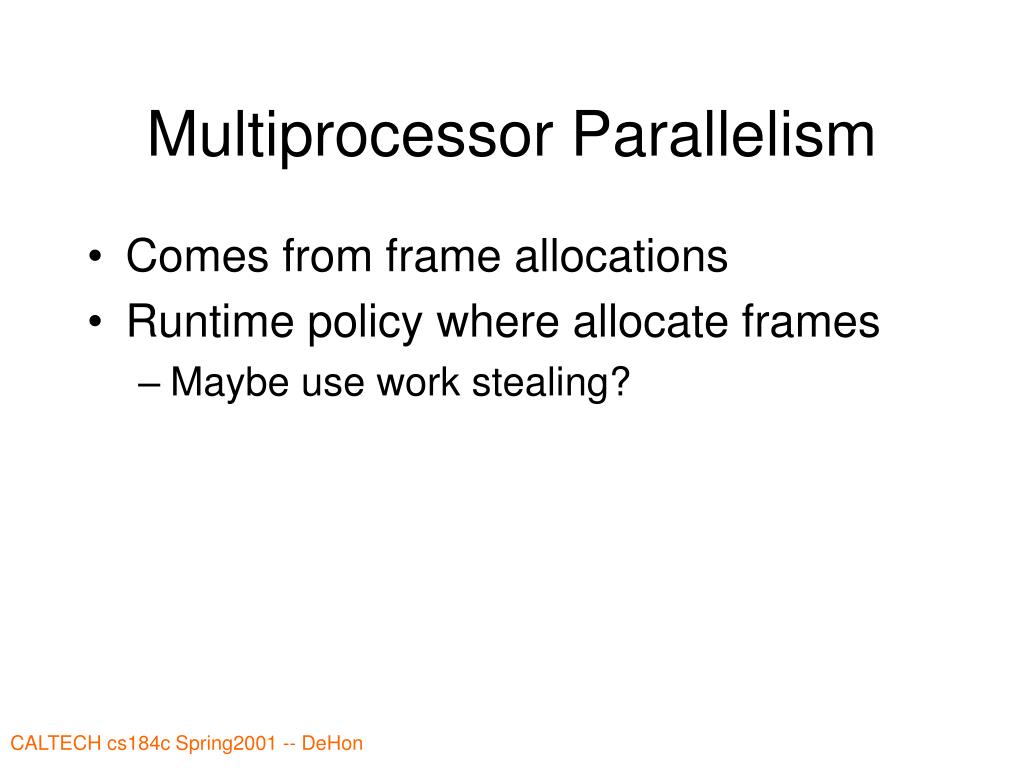 Multiprocessor Parallelism

• Comes from frame allocations
• Runtime policy where allocate frames
– Maybe use work stealing?

CALTECH cs184c Spring2001 -- DeHon